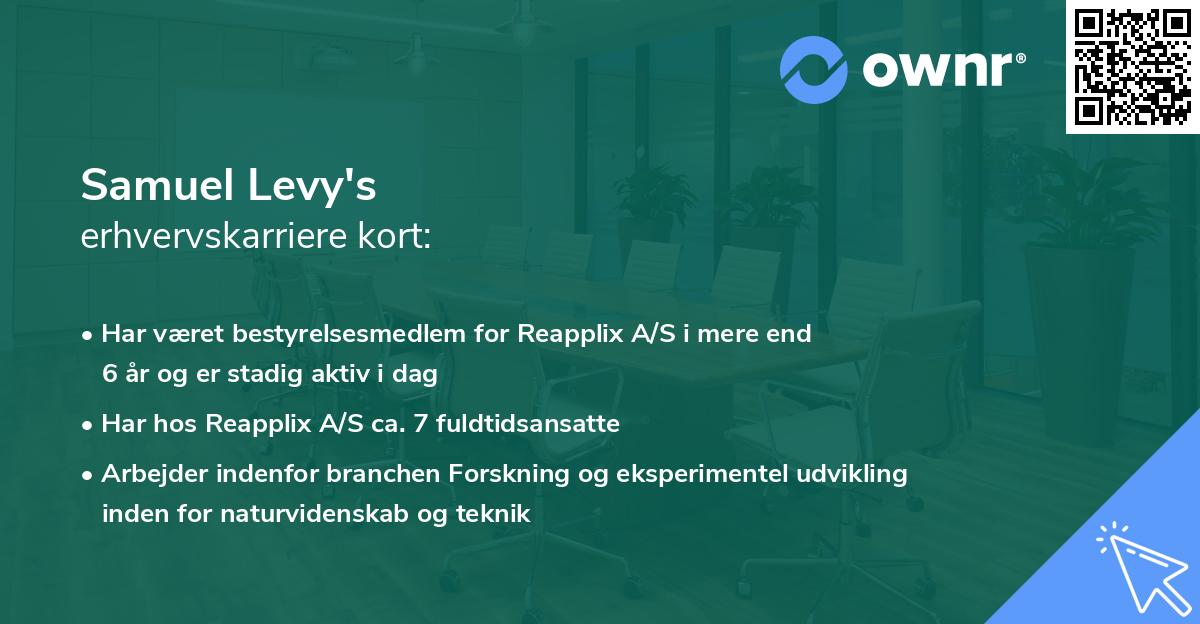 ownr®

Samuel Levy's
erhvervskarriere kort:

• Har været bestyrelsesmedlem for Reapplix A/S i mere end 6 år og er stadig aktiv i dag

• Har hos Reapplix A/S ca. 7 fuldtidsansatte

• Arbejder indenfor branchen Forskning og eksperimentel udvikling inden for naturvidenskab og teknik